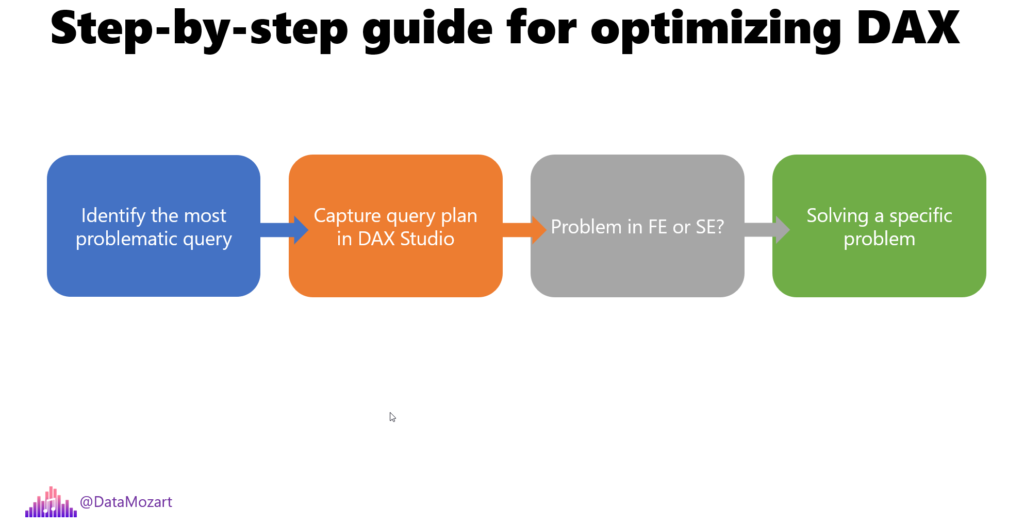 Step-by-step guide for optimizing DAX

Identify the most problematic query

Capture query plan in DAX Studio

Problem in FE or SE?

Solving a specific problem

@DataMozart